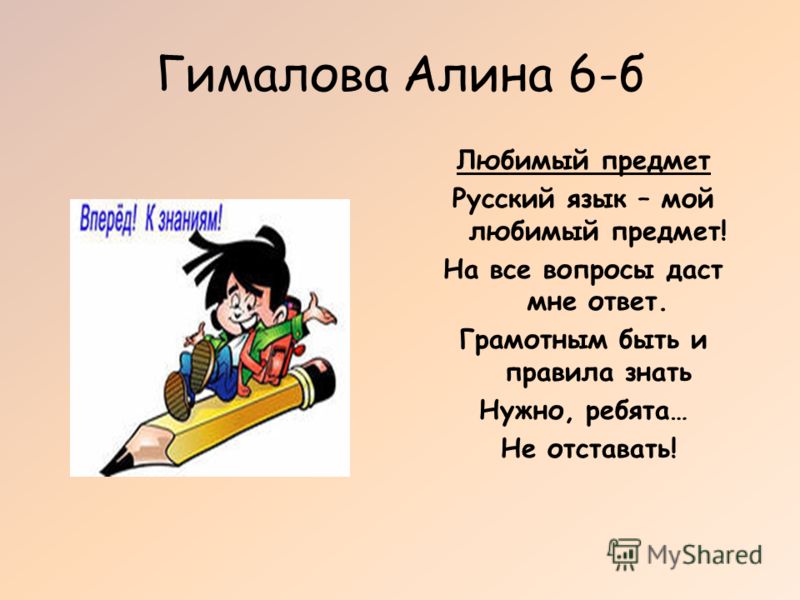 Гималова Алина 6-б

Вперёд! К знаниям!

Любимый предмет

Русский язык – мой любимый предмет!
На все вопросы даст мне ответ.
Грамотным быть и правила знать
Нужно, ребята…
Не отставать!

MyShared